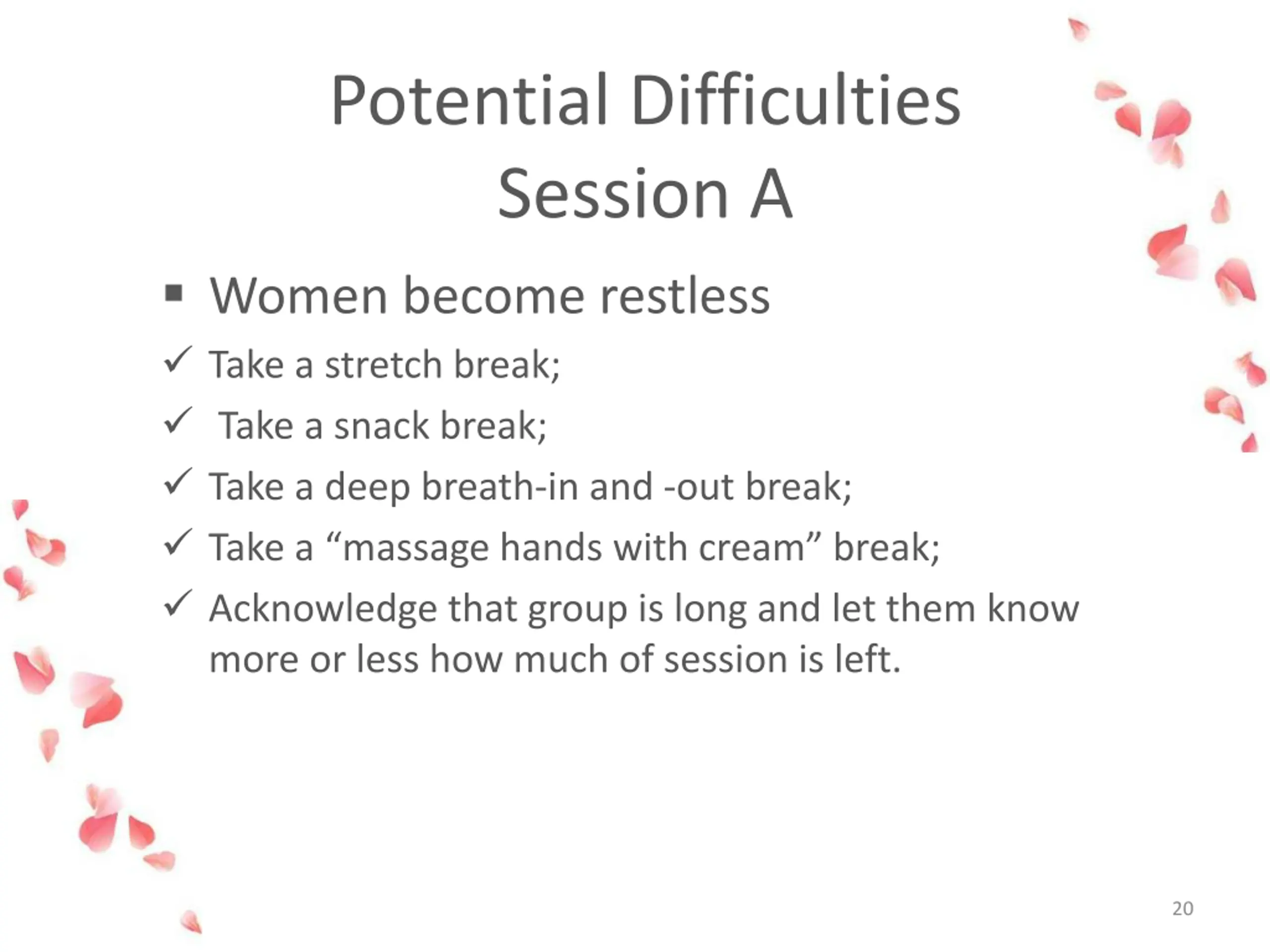 Potential Difficulties
Session A

▪ Women become restless
✓ Take a stretch break;
✓ Take a snack break;
✓ Take a deep breath-in and -out break;
✓ Take a “massage hands with cream” break;
✓ Acknowledge that group is long and let them know more or less how much of session is left.

20